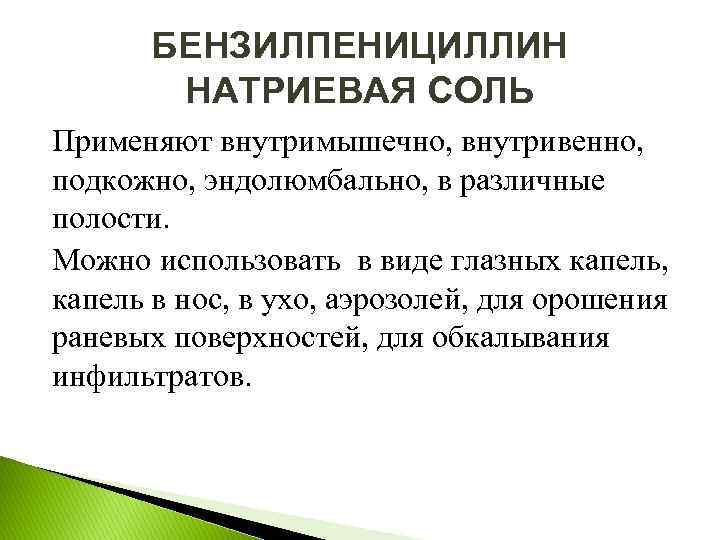 БЕНЗИЛПЕНИЦИЛЛИН НАТРИЕВАЯ СОЛЬ

Применяют внутримышечно, внутривенно, подкожно, эндолюмбально, в различные полости.

Можно использовать в виде глазных капель, капель в нос, в ухо, аэрозолей, для орошения раневых поверхностей, для обкалывания инфильтратов.